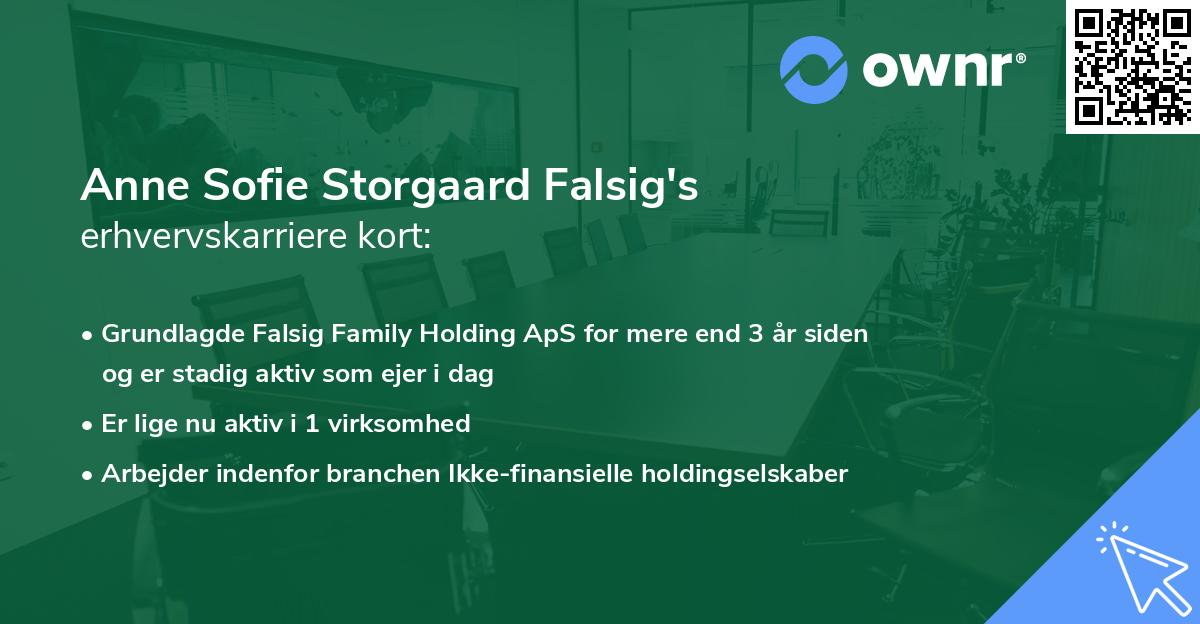 ownr®

Anne Sofie Storgaard Falsig's
erhvervskarriere kort:

• Grundlagde Falsig Family Holding ApS for mere end 3 år siden og er stadig aktiv som ejer i dag
• Er lige nu aktiv i 1 virksomhed
• Arbejder indenfor branchen Ikke-finansielle holdingselskaber